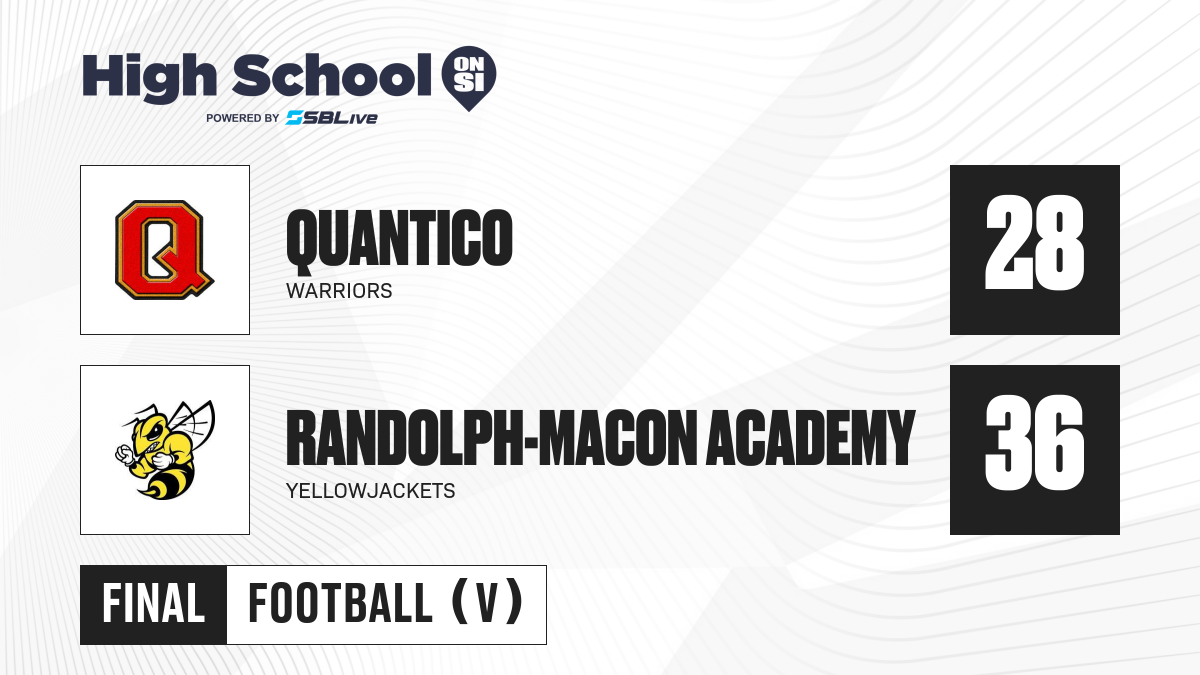 High School ON SI
POWERED BY SBLive

Q

QUANTICO
WARRIORS

28

RANDOLPH-MACON ACADEMY
YELLOWJACKETS

36

FINAL FOOTBALL (V)